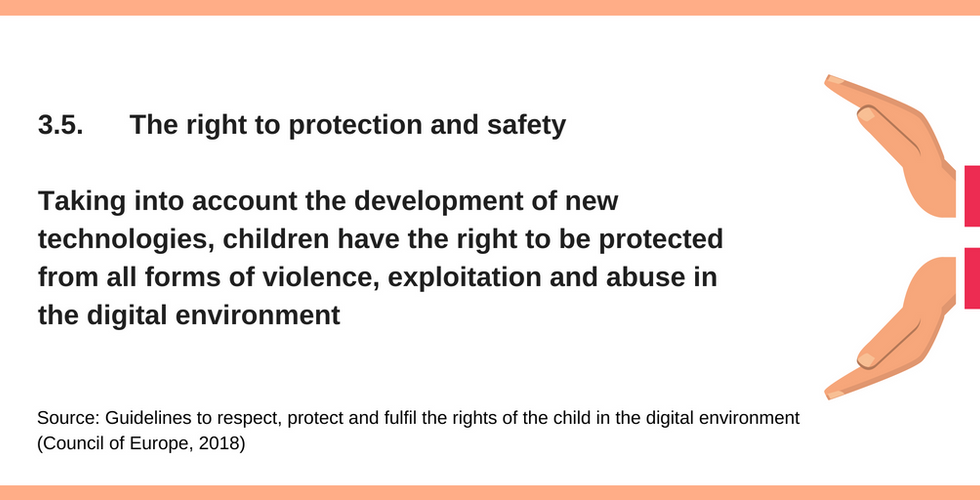 3.5. The right to protection and safety

Taking into account the development of new technologies, children have the right to be protected from all forms of violence, exploitation and abuse in the digital environment

Source: Guidelines to respect, protect and fulfil the rights of the child in the digital environment (Council of Europe, 2018)